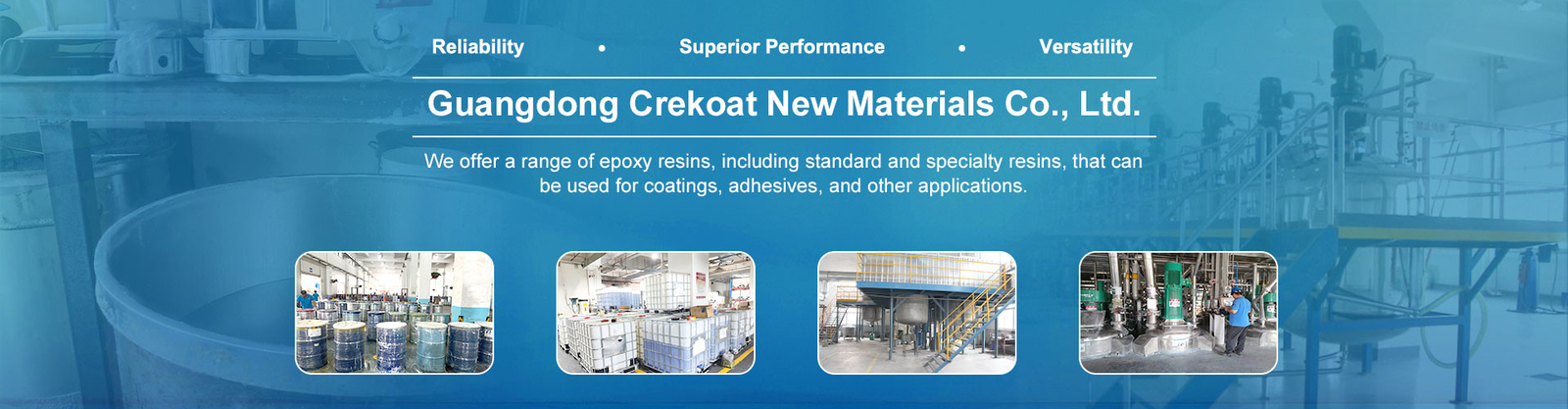 Reliability • Superior Performance • Versatility

Guangdong Crekoat New Materials Co., Ltd.

We offer a range of epoxy resins, including standard and specialty resins, that can be used for coatings, adhesives, and other applications.